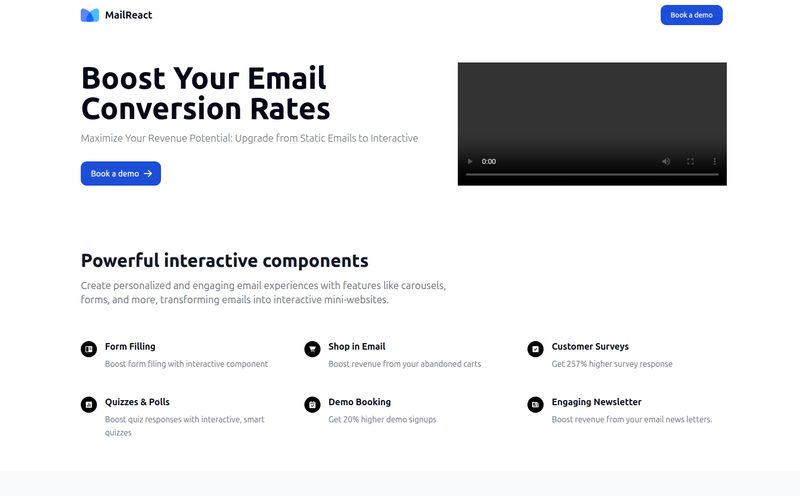 MailReact

Book a demo

Boost Your Email Conversion Rates

Maximize Your Revenue Potential: Upgrade from Static Emails to Interactive

Book a demo →

0:00

Powerful interactive components

Create personalized and engaging email experiences with features like carousels, forms, and more, transforming emails into interactive mini-websites.

Form Filling
Boost form filing with interactive component

Shop in Email
Boost revenue from your abandoned carts

Customer Surveys
Get 257% higher survey response

Quizzes & Polls
Boost quiz responses with interactive, smart quizzes

Demo Booking
Get 20% higher demo signups

Engaging Newsletter
Boost revenue from your email news letters.